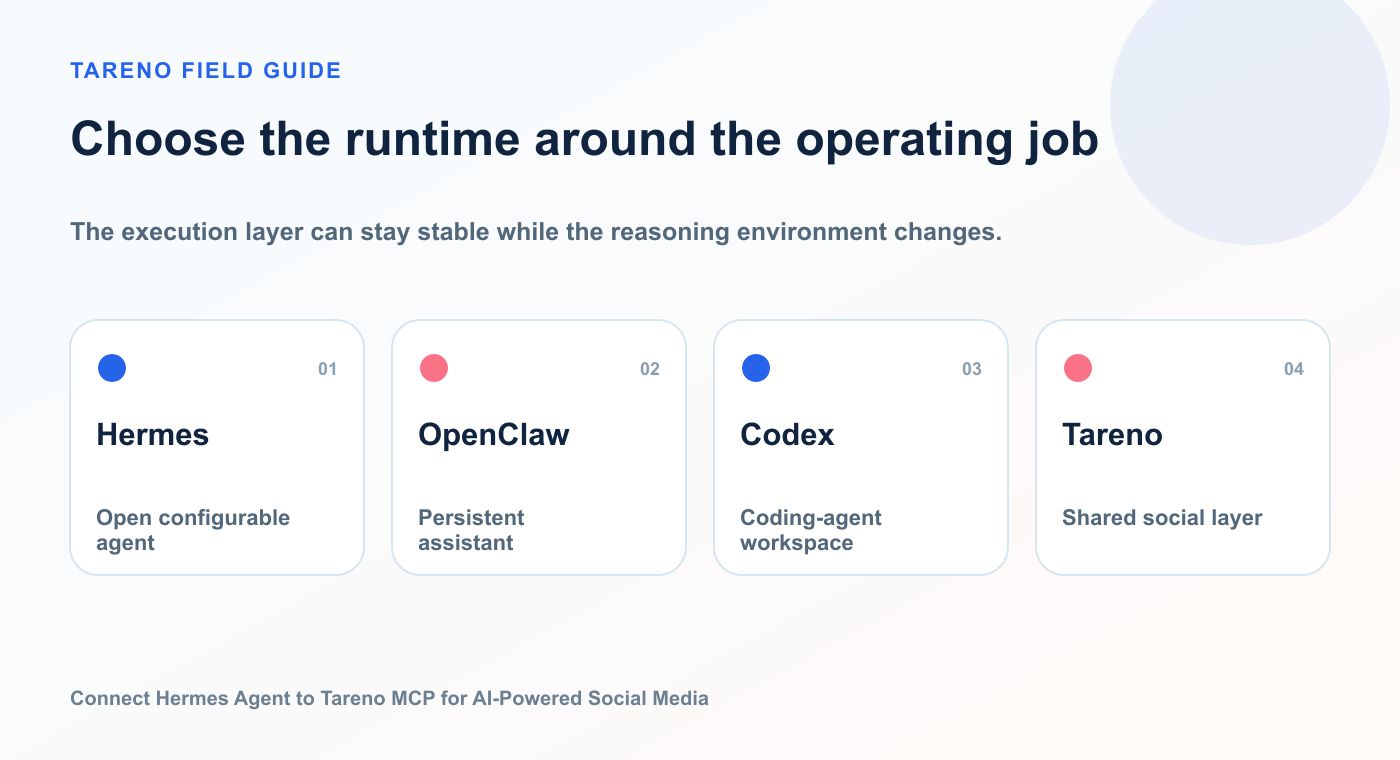 TARENO FIELD GUIDE

Choose the runtime around the operating job

The execution layer can stay stable while the reasoning environment changes.

01

Hermes

Open configurable agent

02

OpenClaw

Persistent assistant

03

Codex

Coding-agent workspace

04

Tareno

Shared social layer

Connect Hermes Agent to Tareno MCP for AI-Powered Social Media